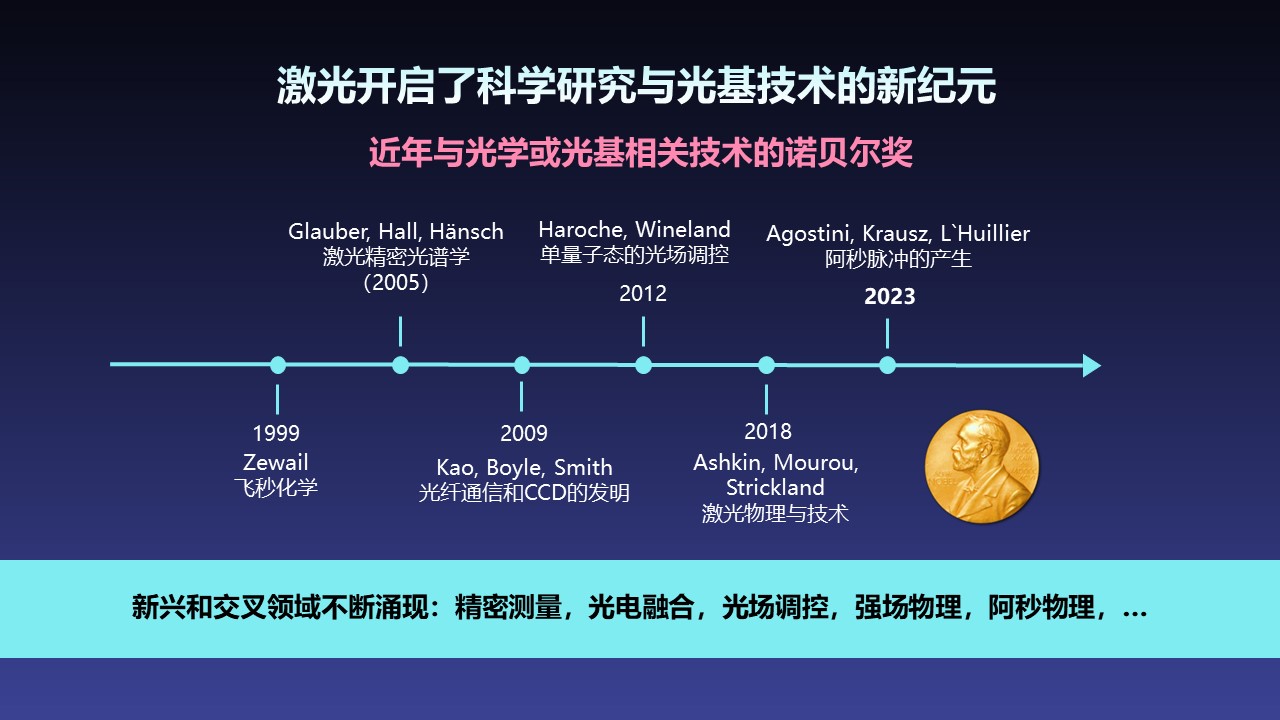 激光开启了科学研究与光基技术的新纪元

近年与光学或光基相关技术的诺贝尔奖

Glauber, Hall, Hänsch
激光精密光谱学
（2005）

Haroche, Wineland
单量子态的光场调控
2012

Agostini, Krausz, L`Huillier
阿秒脉冲的产生
2023

1999
Zewail
飞秒化学

2009
Kao, Boyle, Smith
光纤通信和CCD的发明

2018
Ashkin, Mourou, Strickland
激光物理与技术

新兴和交叉领域不断涌现：精密测量，光电融合，光场调控，强场物理，阿秒物理，…